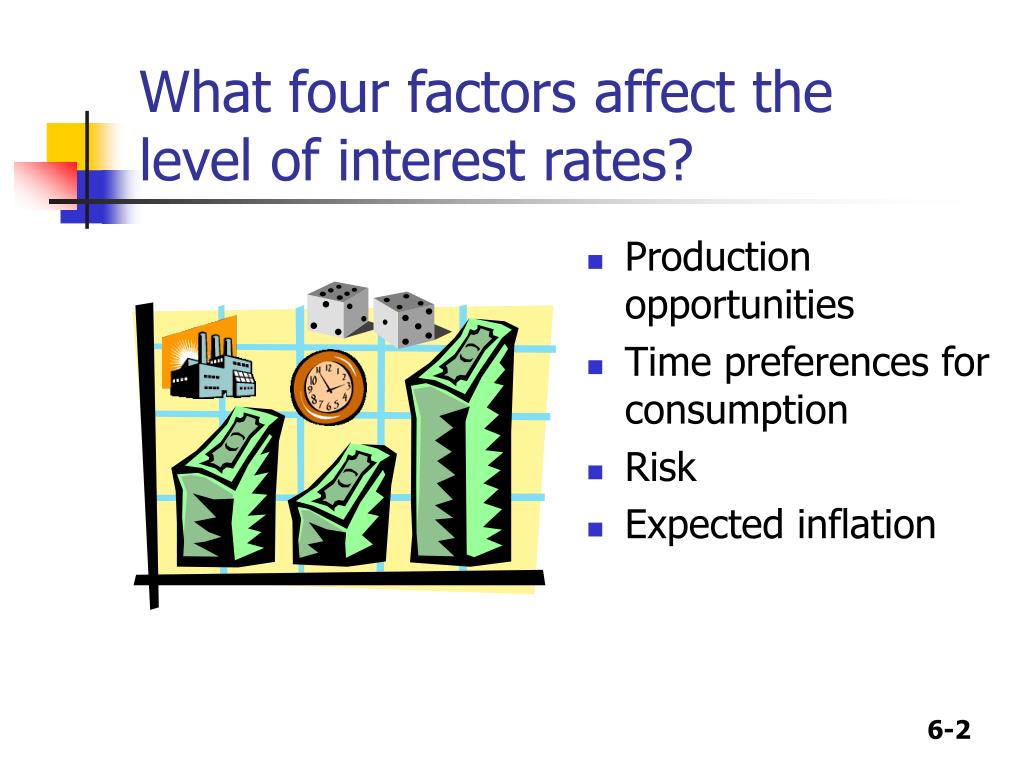 What four factors affect the level of interest rates?

- Production opportunities
- Time preferences for consumption
- Risk
- Expected inflation

6-2